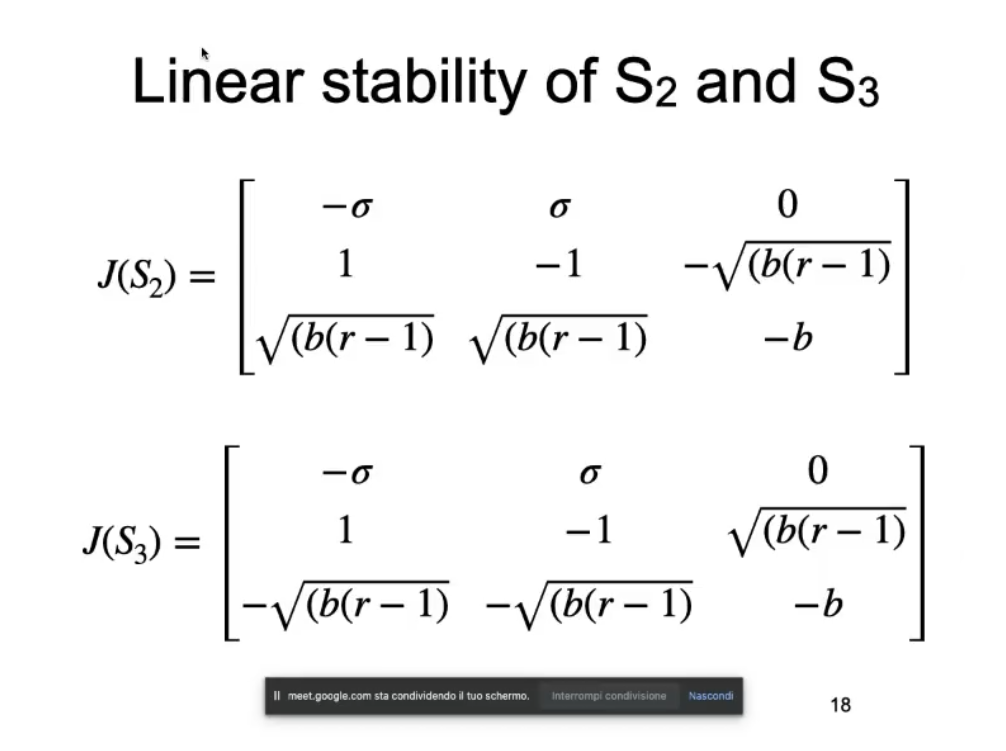 Linear stability of $S_2$ and $S_3$

$J(S_2) = \begin{bmatrix} -\sigma & \sigma & 0 \\ 1 & -1 & -\sqrt{(b(r-1)} \\ \sqrt{(b(r-1)} & \sqrt{(b(r-1)} & -b \end{bmatrix}$

$J(S_3) = \begin{bmatrix} -\sigma & \sigma & 0 \\ 1 & -1 & \sqrt{(b(r-1)} \\ -\sqrt{(b(r-1)} & -\sqrt{(b(r-1)} & -b \end{bmatrix}$

II meet.google.com sta condividendo il tuo schermo. Interrompi condivisione Nascondi

18